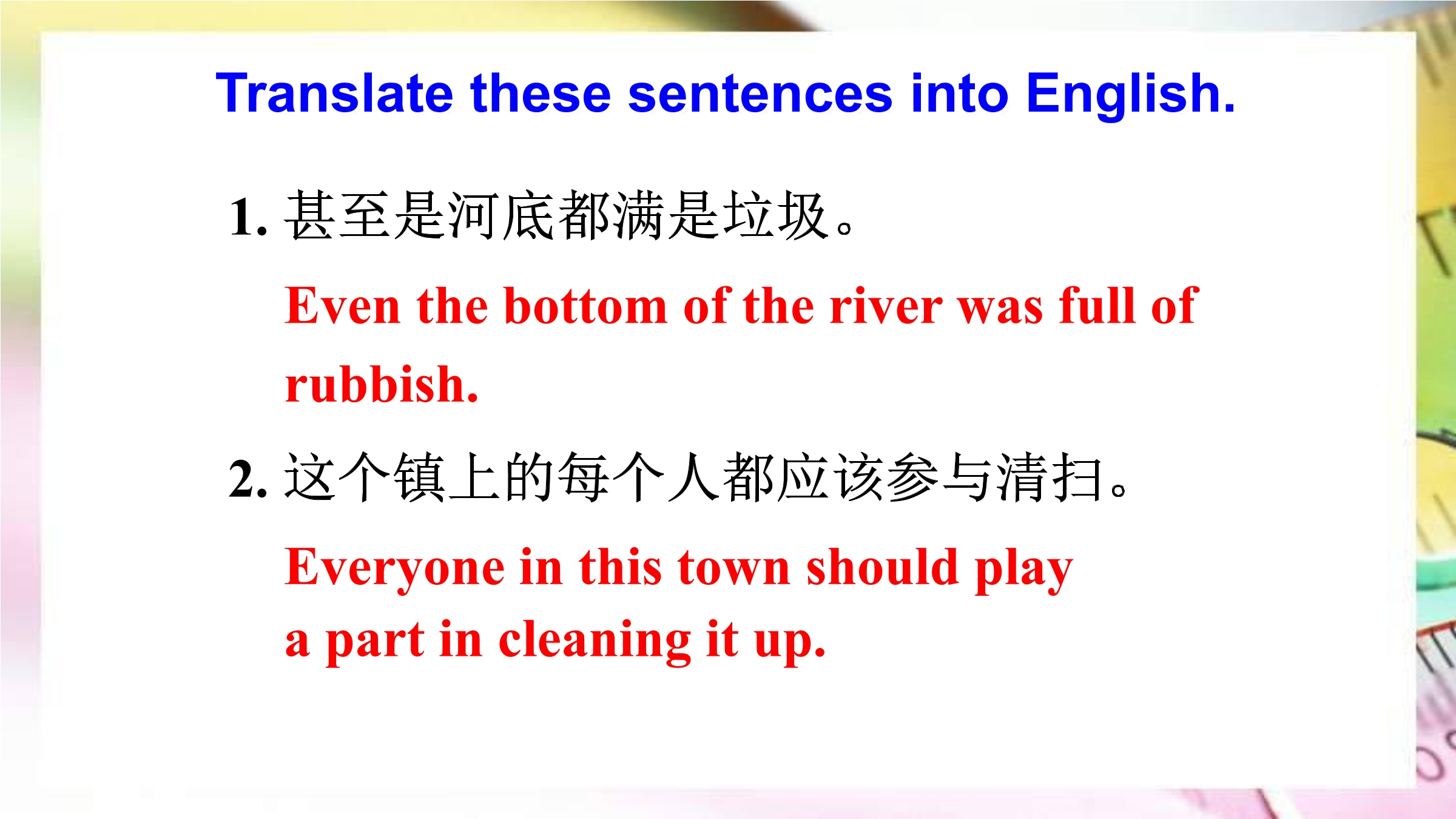 Translate these sentences into English.

1. 甚至是河底都满是垃圾。

Even the bottom of the river was full of rubbish.

2. 这个镇上的每个人都应该参与清扫。

Everyone in this town should play a part in cleaning it up.